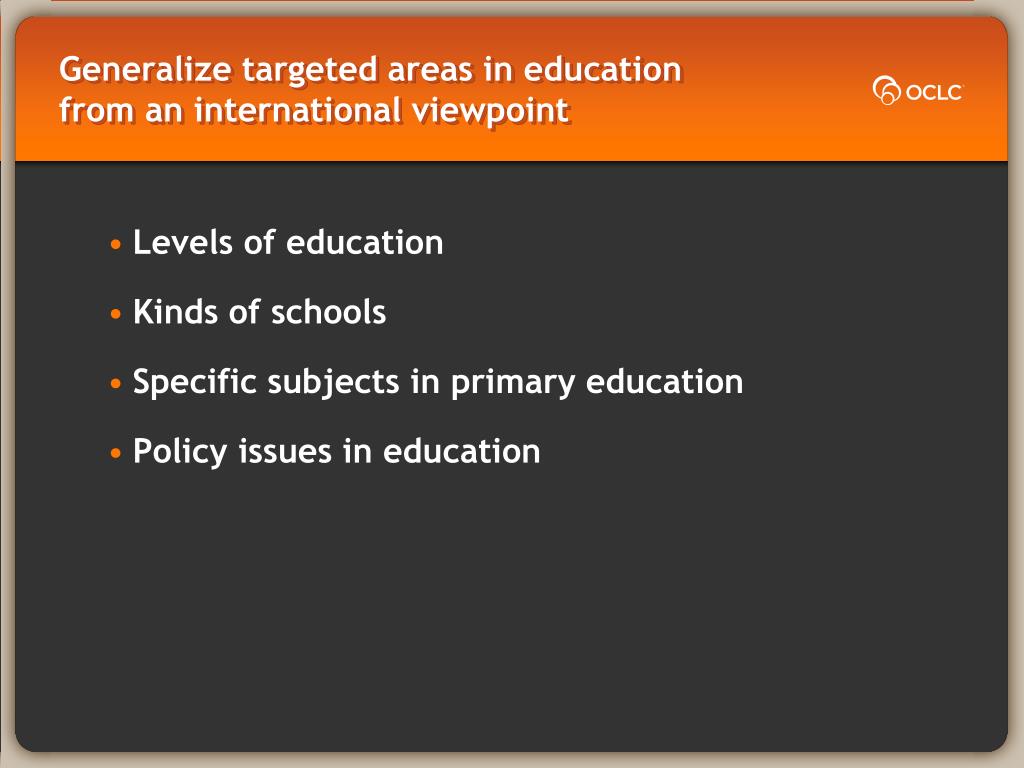 Generalize targeted areas in education from an international viewpoint

OCLC

• Levels of education
• Kinds of schools
• Specific subjects in primary education
• Policy issues in education